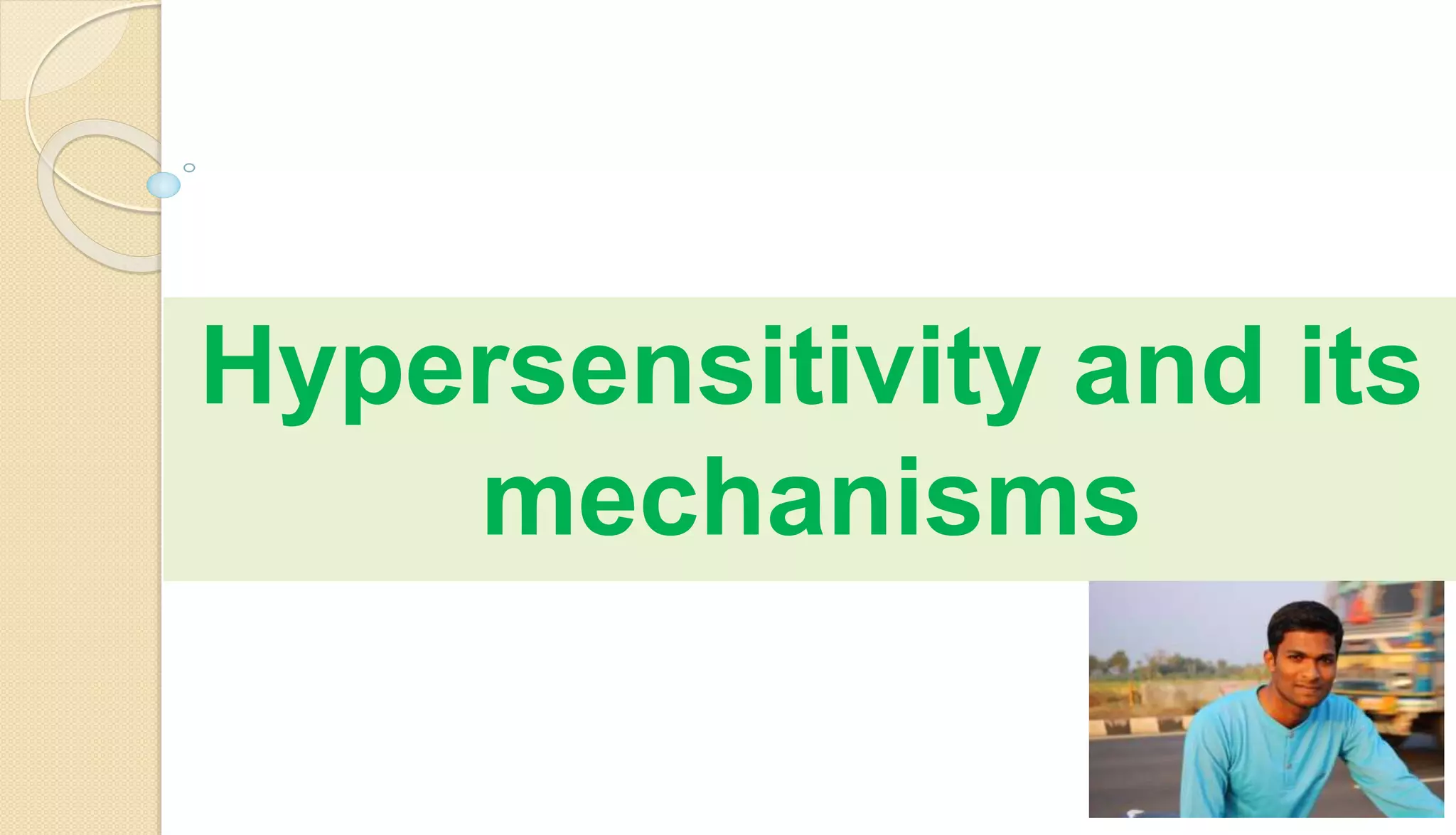 Hypersensitivity and its mechanisms